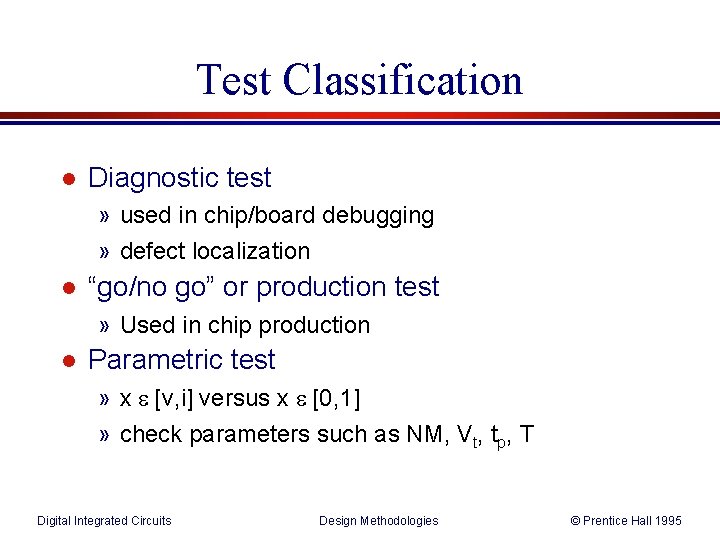 Test Classification

● Diagnostic test
» used in chip/board debugging
» defect localization
● “go/no go” or production test
» Used in chip production
● Parametric test
» x $\varepsilon$ [v,i] versus x $\varepsilon$ [0,1]
» check parameters such as NM, $V_t$, $t_p$, T

Digital Integrated Circuits Design Methodologies © Prentice Hall 1995